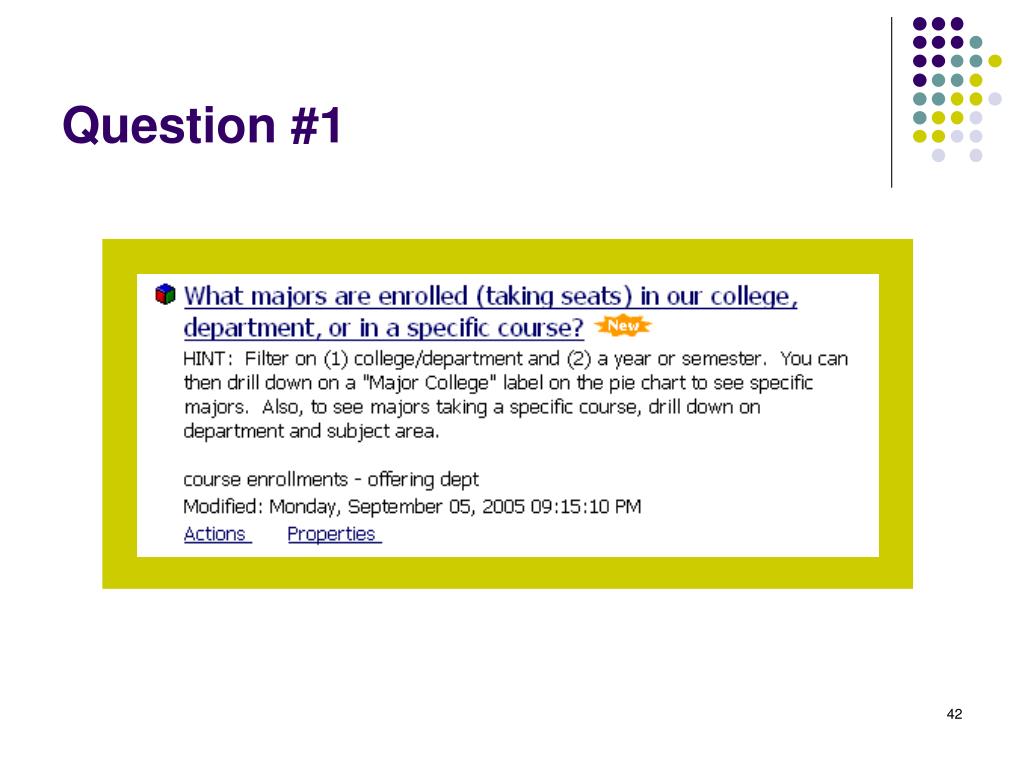 Question #1

What majors are enrolled (taking seats) in our college, department, or in a specific course? New

HINT: Filter on (1) college/department and (2) a year or semester. You can then drill down on a "Major College" label on the pie chart to see specific majors. Also, to see majors taking a specific course, drill down on department and subject area.

course enrollments - offering dept

Modified: Monday, September 05, 2005 09:15:10 PM

Actions Properties

42